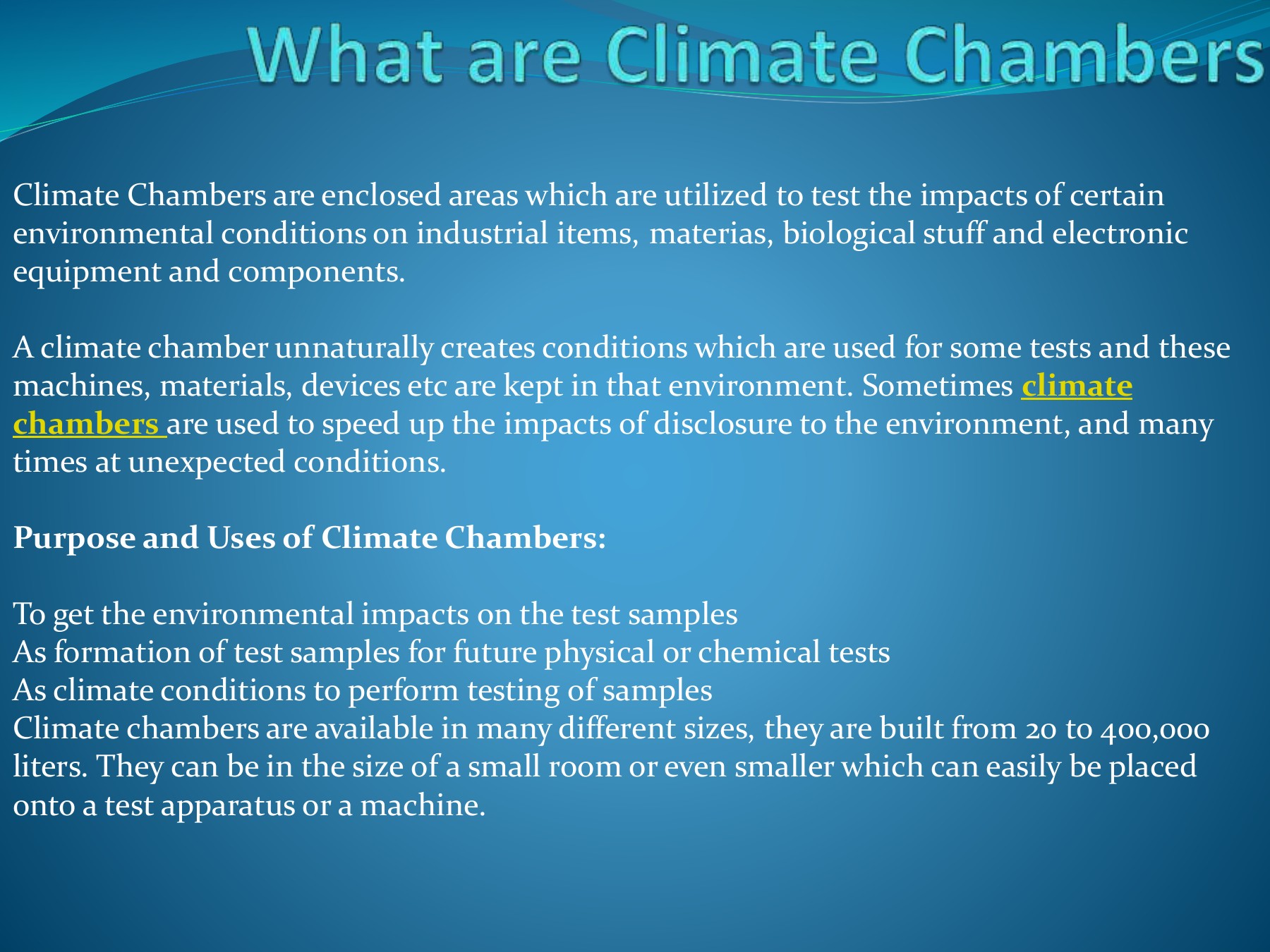 What are Climate Chambers

Climate Chambers are enclosed areas which are utilized to test the impacts of certain environmental conditions on industrial items, materias, biological stuff and electronic equipment and components.

A climate chamber unnaturally creates conditions which are used for some tests and these machines, materials, devices etc are kept in that environment. Sometimes climate chambers are used to speed up the impacts of disclosure to the environment, and many times at unexpected conditions.

Purpose and Uses of Climate Chambers:

To get the environmental impacts on the test samples
As formation of test samples for future physical or chemical tests
As climate conditions to perform testing of samples
Climate chambers are available in many different sizes, they are built from 20 to 400,000 liters. They can be in the size of a small room or even smaller which can easily be placed onto a test apparatus or a machine.